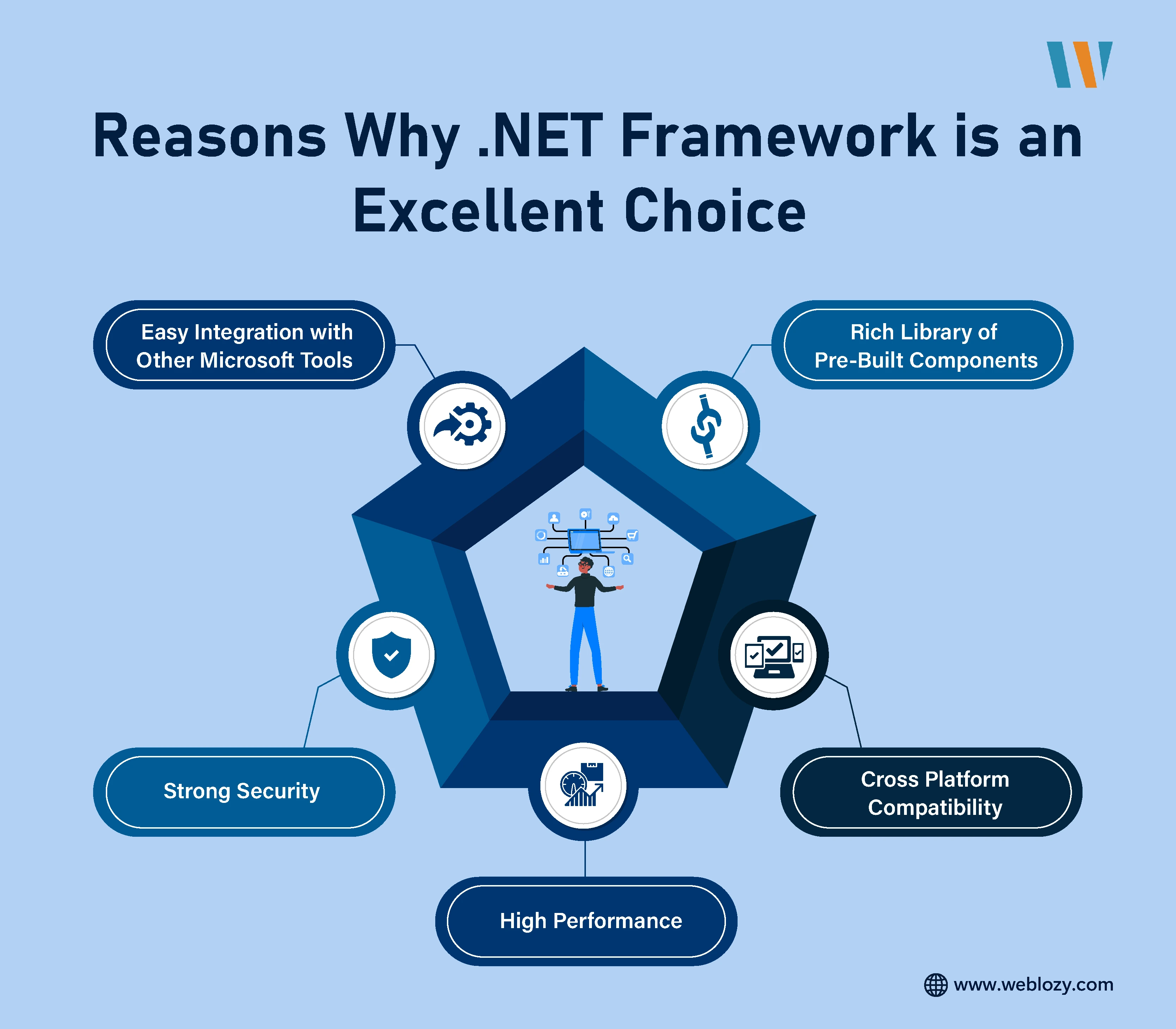 Reasons Why .NET Framework is an Excellent Choice

Easy Integration with Other Microsoft Tools

Rich Library of Pre-Built Components

Strong Security

Cross Platform Compatibility

High Performance

www.weblozy.com